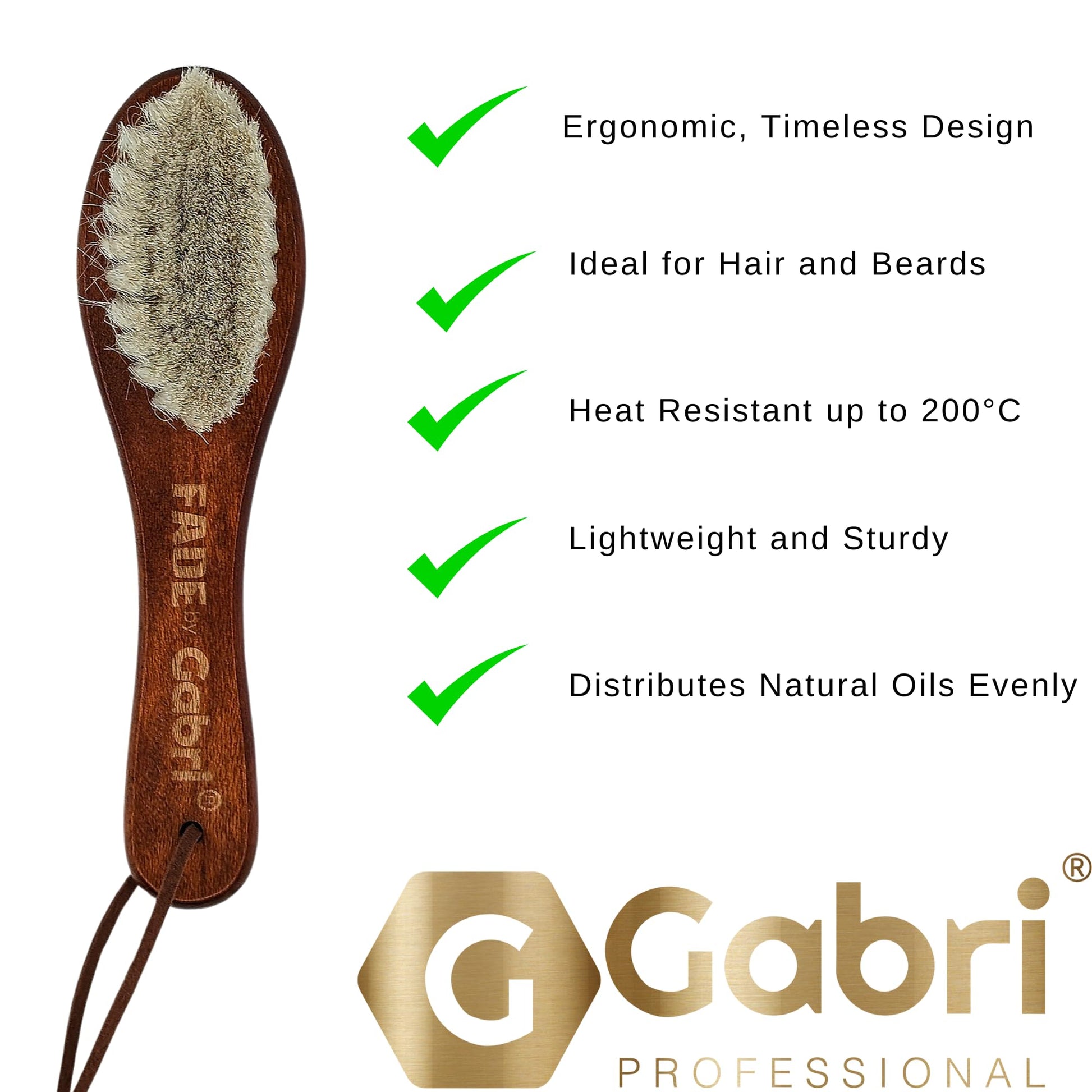 FADE by Gabri®

Ergonomic, Timeless Design

Ideal for Hair and Beards

Heat Resistant up to 200°C

Lightweight and Sturdy

Distributes Natural Oils Evenly

G Gabri®
PROFESSIONAL